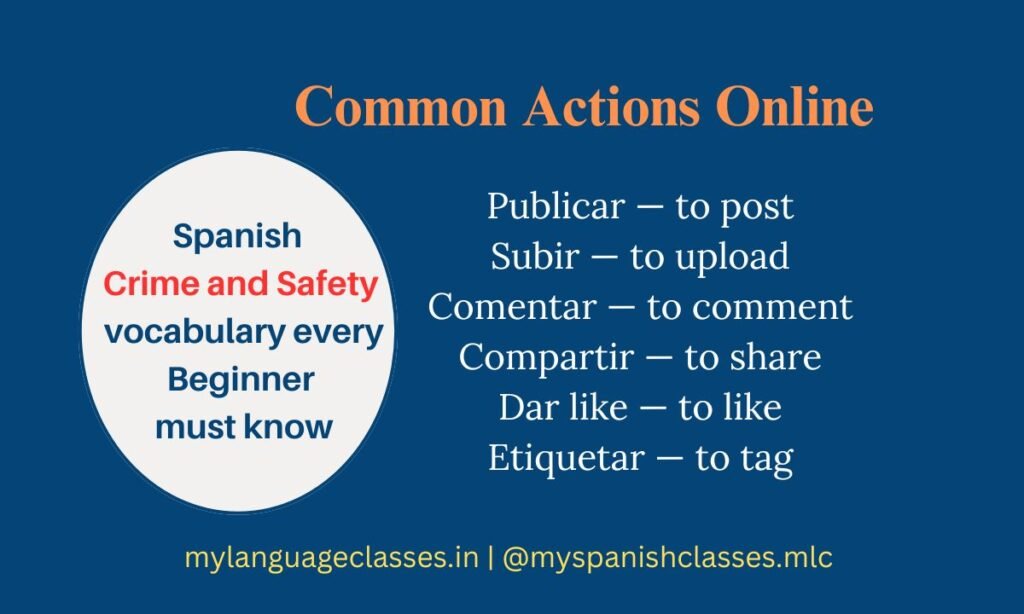 Common Actions Online

Spanish
Crime and Safety
vocabulary every
Beginner
must know

Publicar — to post
Subir — to upload
Comentar — to comment
Compartir — to share
Dar like — to like
Etiquetar — to tag

mylanguageclasses.in | @myspanishclasses.mlc